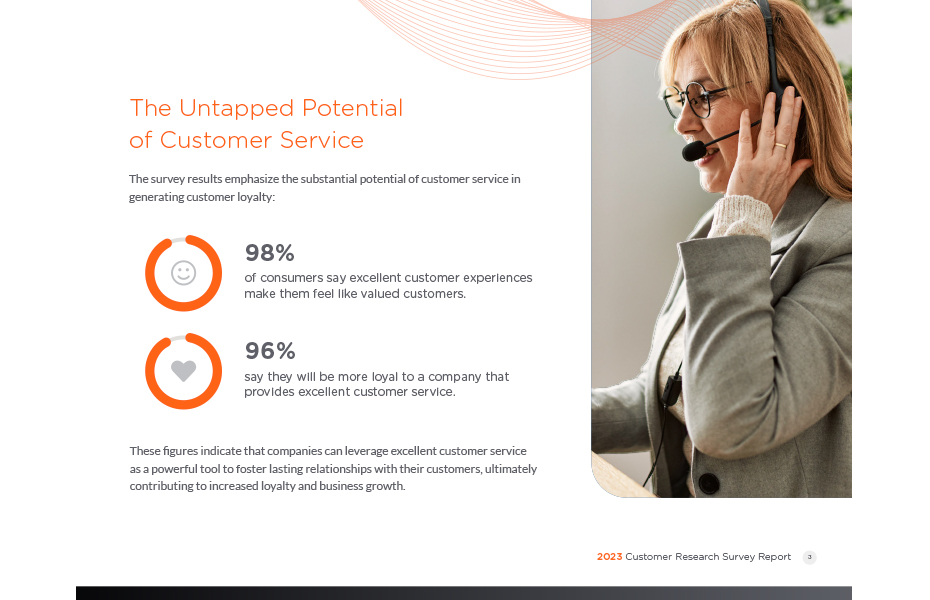 The Untapped Potential of Customer Service

The survey results emphasize the substantial potential of customer service in generating customer loyalty:

98%
of consumers say excellent customer experiences make them feel like valued customers.

96%
say they will be more loyal to a company that provides excellent customer service.

These figures indicate that companies can leverage excellent customer service as a powerful tool to foster lasting relationships with their customers, ultimately contributing to increased loyalty and business growth.

2023 Customer Research Survey Report 3